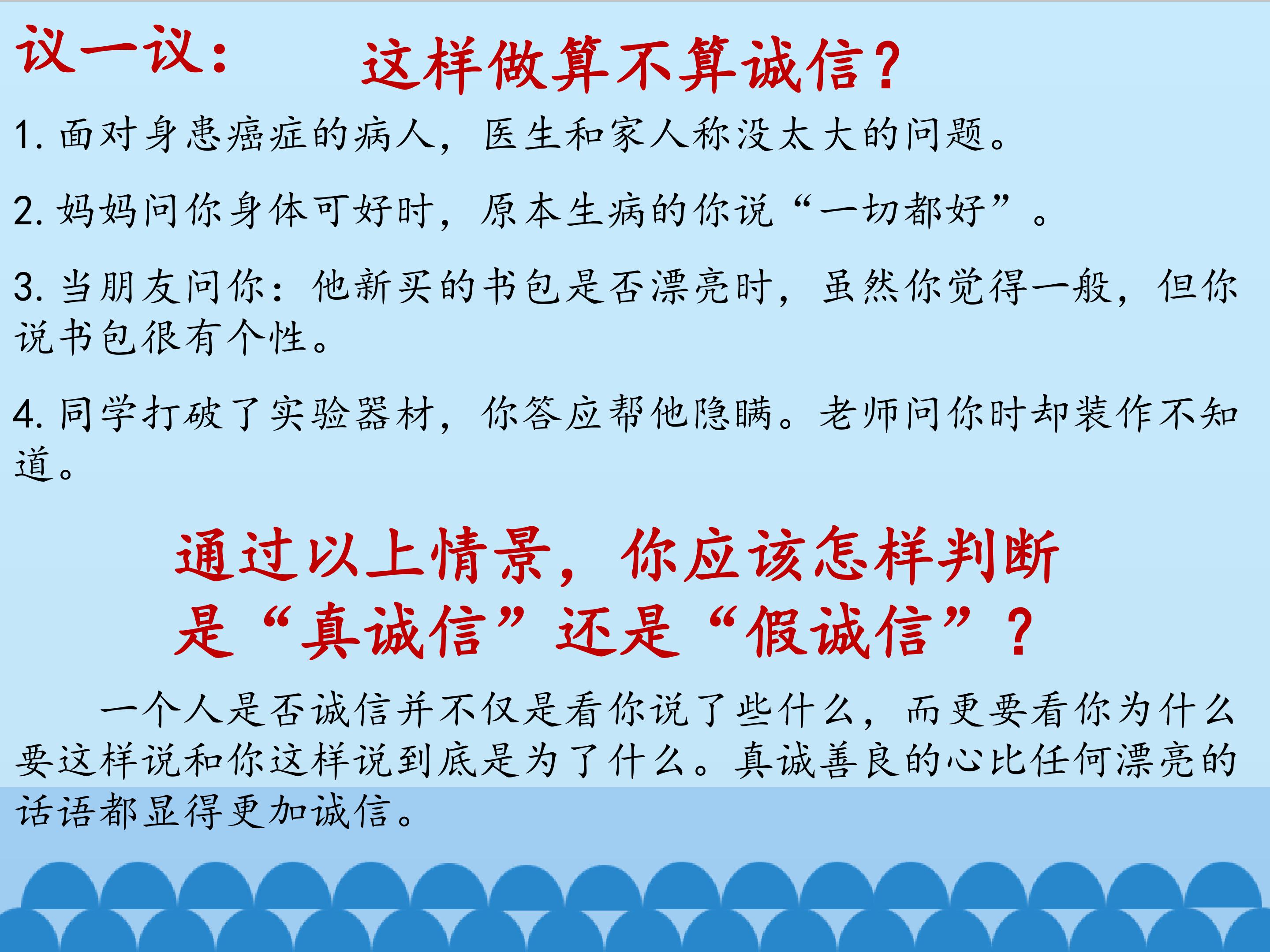 议一议：　　这样做算不算诚信？

1. 面对身患癌症的病人，医生和家人称没太大的问题。

2. 妈妈问你身体可好时，原本生病的你说“一切都好”。

3. 当朋友问你：他新买的书包是否漂亮时，虽然你觉得一般，但你说书包很有个性。

4. 同学打破了实验器材，你答应帮他隐瞒。老师问你时却装作不知道。

通过以上情景，你应该怎样判断是“真诚信”还是“假诚信”？

一个人是否诚信并不仅是看你说了些什么，而更要看你为什么要这样说和你这样说到底是为了什么。真诚善良的心比任何漂亮的话语都显得更加诚信。